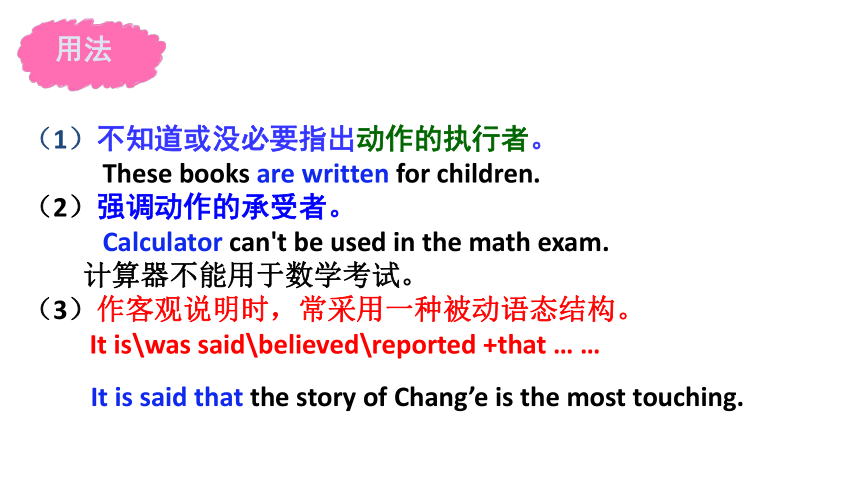 用法

（1）不知道或没必要指出动作的执行者。

These books are written for children.

（2）强调动作的承受者。

Calculator can't be used in the math exam.

计算器不能用于数学考试。

（3）作客观说明时，常采用一种被动语态结构。

It is\was said\believed\reported +that … …

It is said that the story of Chang’e is the most touching.